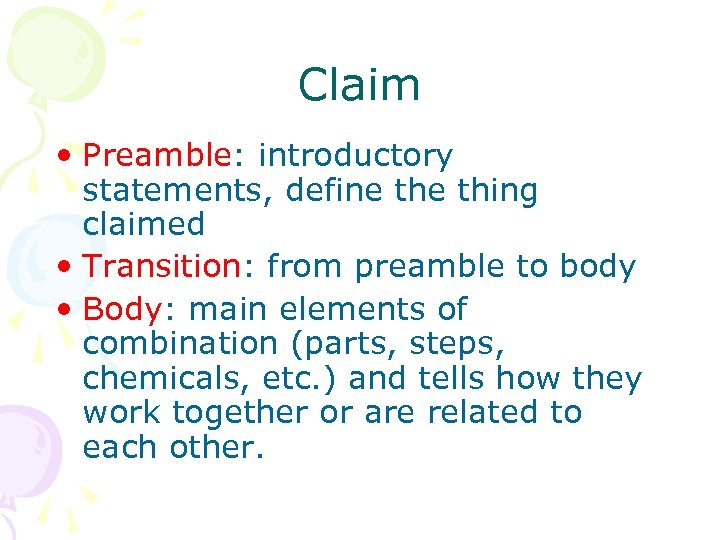 Claim

• Preamble: introductory statements, define the thing claimed
• Transition: from preamble to body
• Body: main elements of combination (parts, steps, chemicals, etc.) and tells how they work together or are related to each other.